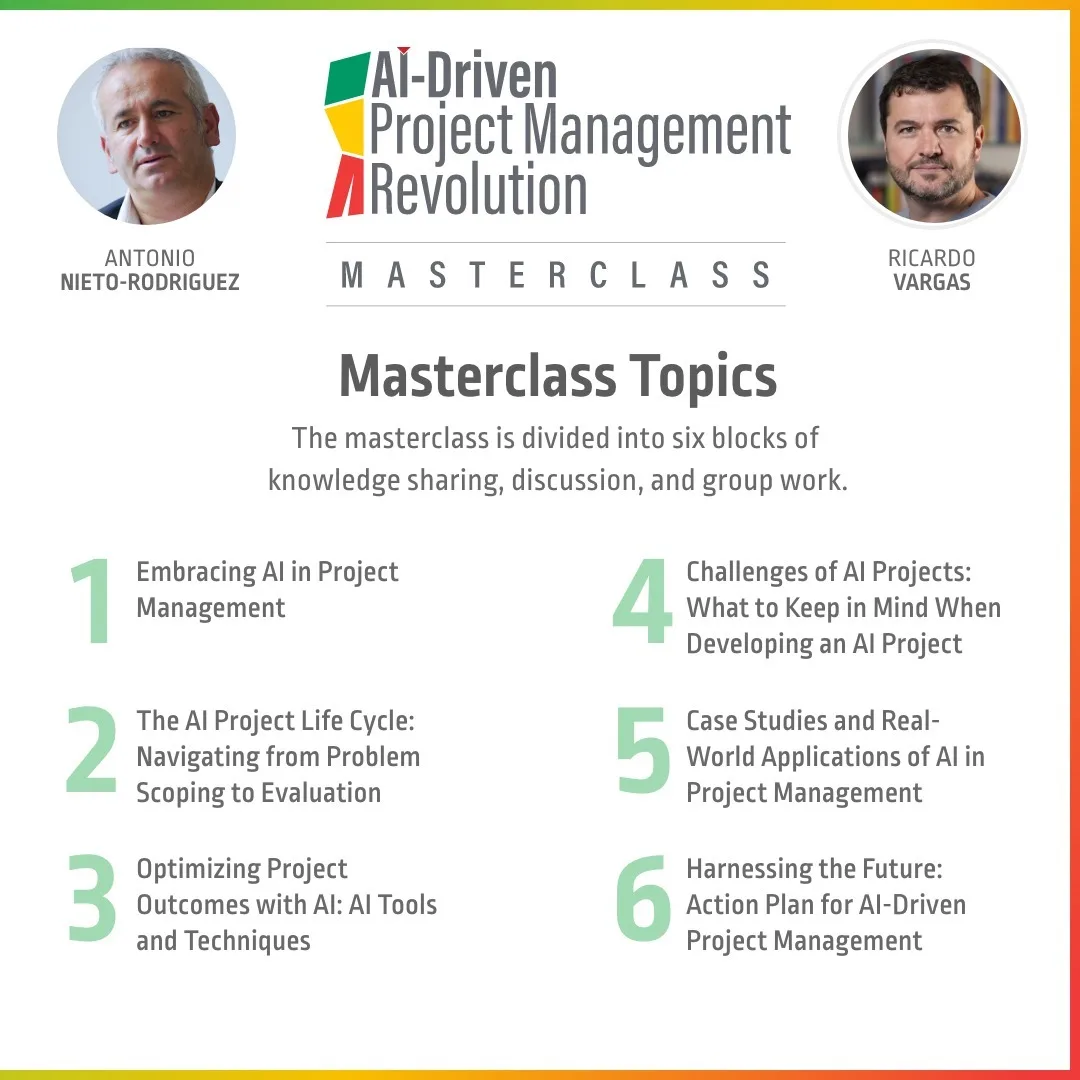 ANTONIO
NIETO-RODRIGUEZ

AI-Driven
Project Management
Revolution

MASTERCLASS

RICARDO
VARGAS

Masterclass Topics

The masterclass is divided into six blocks of knowledge sharing, discussion, and group work.

1 Embracing AI in Project Management

2 The AI Project Life Cycle: Navigating from Problem Scoping to Evaluation

3 Optimizing Project Outcomes with AI: AI Tools and Techniques

4 Challenges of AI Projects: What to Keep in Mind When Developing an AI Project

5 Case Studies and Real-World Applications of AI in Project Management

6 Harnessing the Future: Action Plan for AI-Driven Project Management